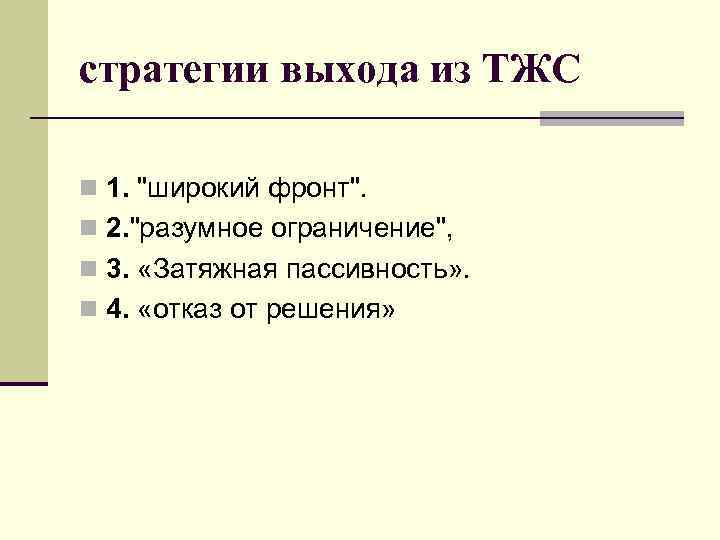 стратегии выхода из ТЖС

1. "широкий фронт".

2."разумное ограничение",

3. «Затяжная пассивность».

4. «отказ от решения»